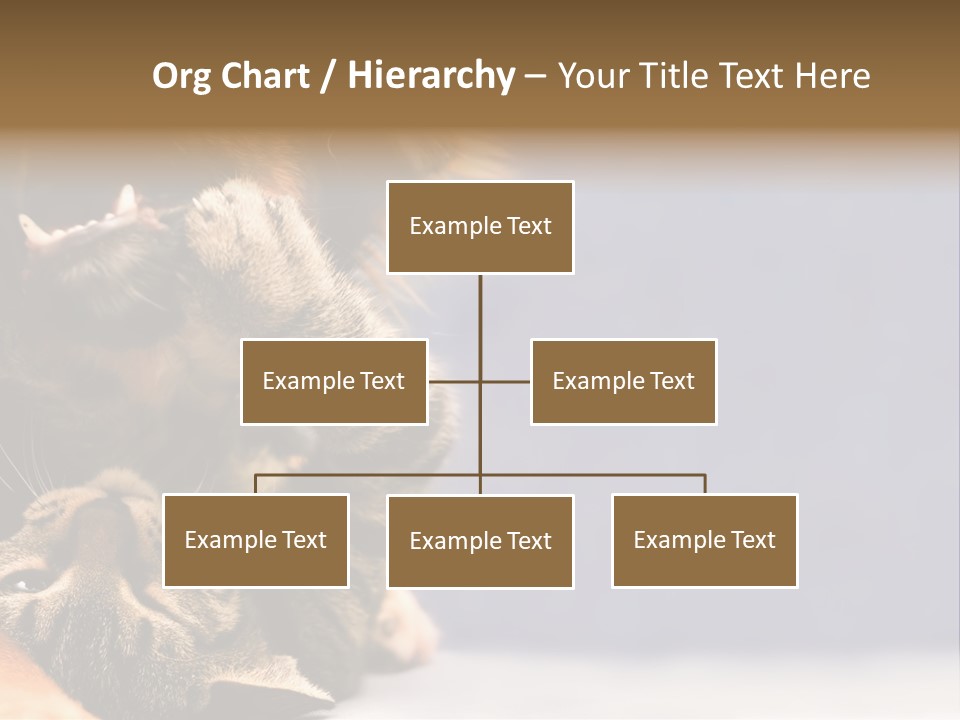 Org Chart / Hierarchy – Your Title Text Here

Example Text

Example Text

Example Text

Example Text

Example Text

Example Text